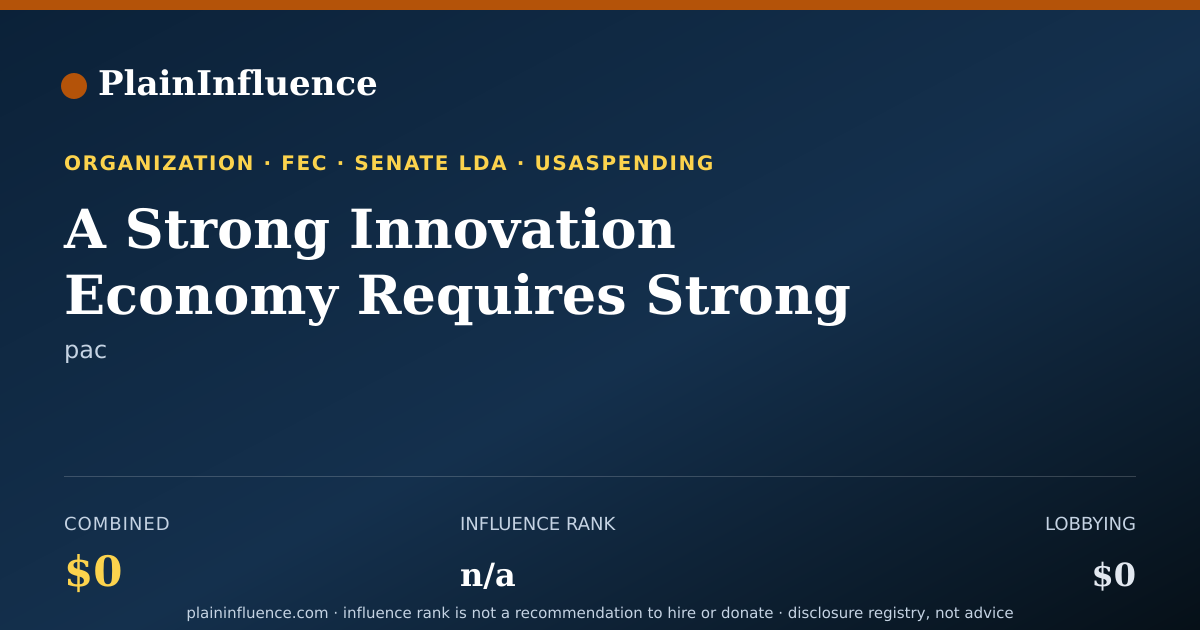 PlainInfluence

ORGANIZATION · FEC · SENATE LDA · USASPENDING

A Strong Innovation Economy Requires Strong

pac

COMBINED
$0

INFLUENCE RANK
n/a

LOBBYING
$0

plaininfluence.com · influence rank is not a recommendation to hire or donate · disclosure registry, not advice